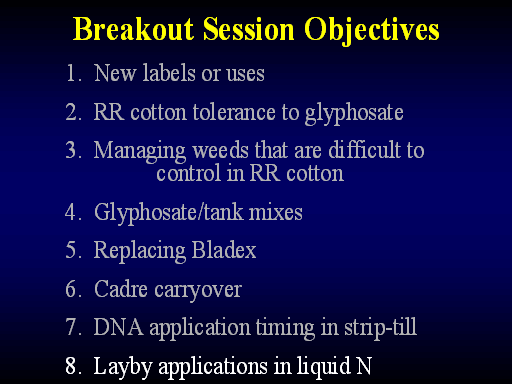 Breakout Session Objectives

1. New labels or uses
2. RR cotton tolerance to glyphosate
3. Managing weeds that are difficult to control in RR cotton
4. Glyphosate/tank mixes
5. Replacing Bladex
6. Cadre carryover
7. DNA application timing in strip-till
8. Layby applications in liquid N